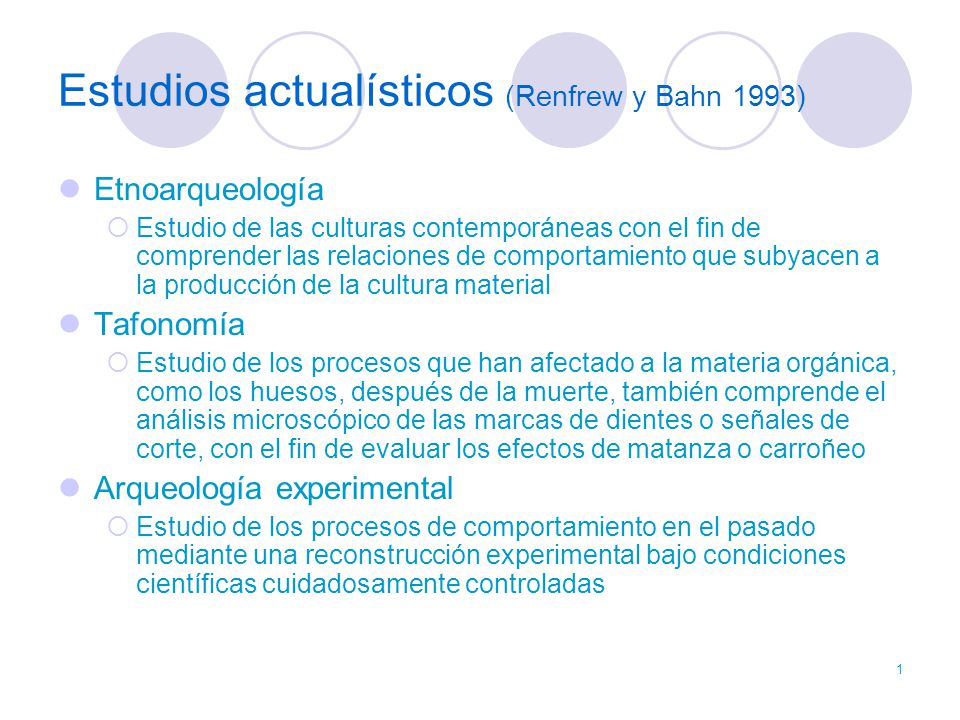 Estudios actualísticos (Renfrew y Bahn 1993)

Etnoarqueología

Estudio de las culturas contemporáneas con el fin de comprender las relaciones de comportamiento que subyacen a la producción de la cultura material

Tafonomía

Estudio de los procesos que han afectado a la materia orgánica, como los huesos, después de la muerte, también comprende el análisis microscópico de las marcas de dientes o señales de corte, con el fin de evaluar los efectos de matanza o carroñeo

Arqueología experimental

Estudio de los procesos de comportamiento en el pasado mediante una reconstrucción experimental bajo condiciones científicas cuidadosamente controladas

1